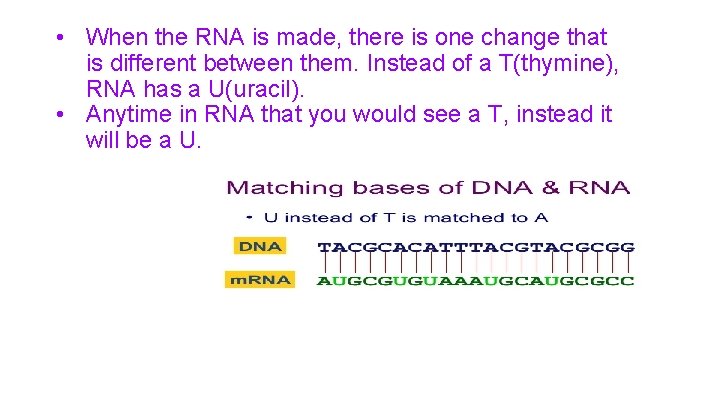 • When the RNA is made, there is one change that is different between them. Instead of a T(thymine), RNA has a U(uracil).
• Anytime in RNA that you would see a T, instead it will be a U.

Matching bases of DNA & RNA

• U instead of T is matched to A

DNA TACGCACATTTACGTACGCGG

mRNA AUGCGUGUAAAUGCAUGCGCC